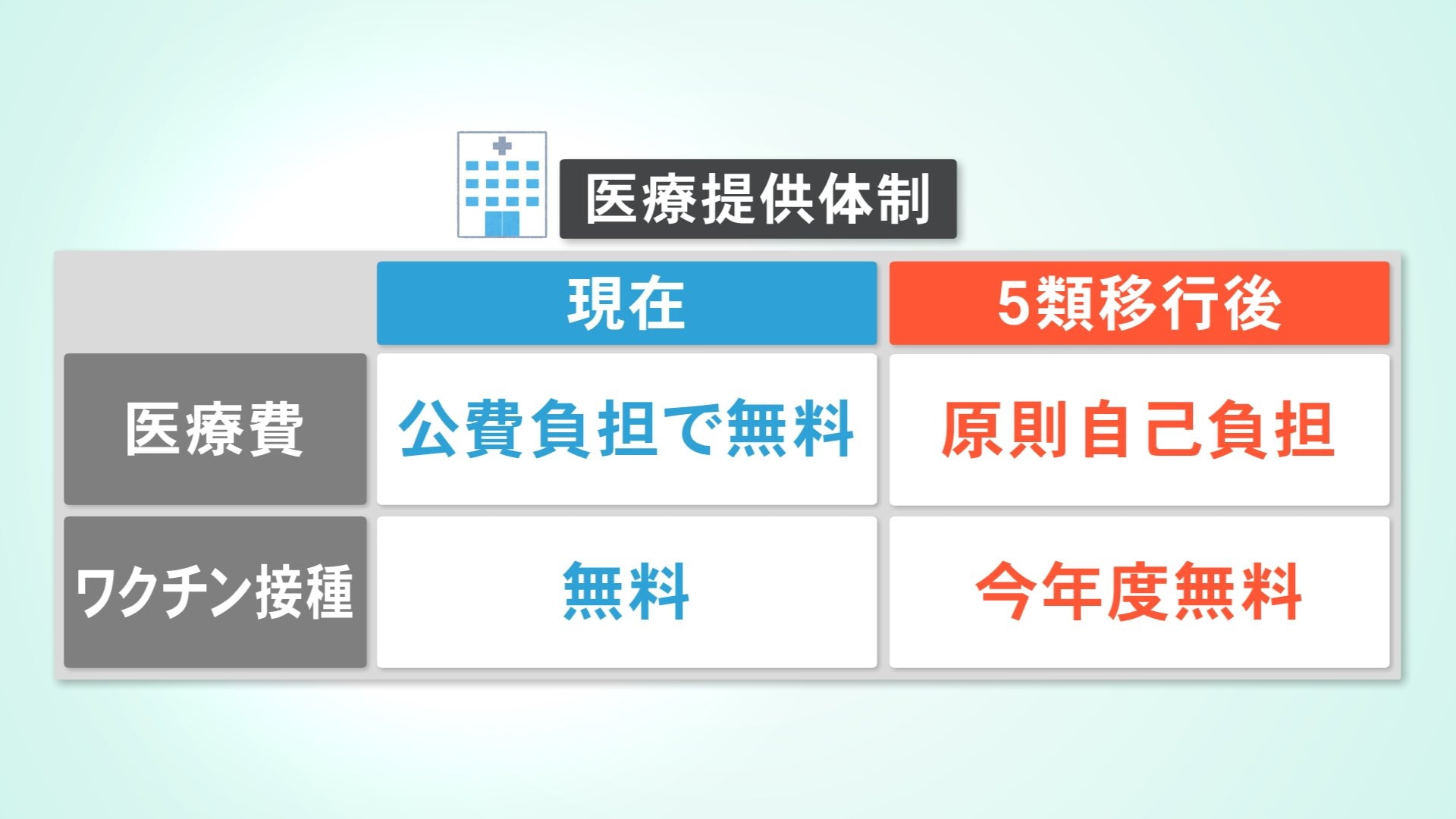 医療提供体制

|  | 現在 | 5類移行後 |
|---|---|---|
| 医療費 | 公費負担で無料 | 原則自己負担 |
| ワクチン接種 | 無料 | 今年度無料 |